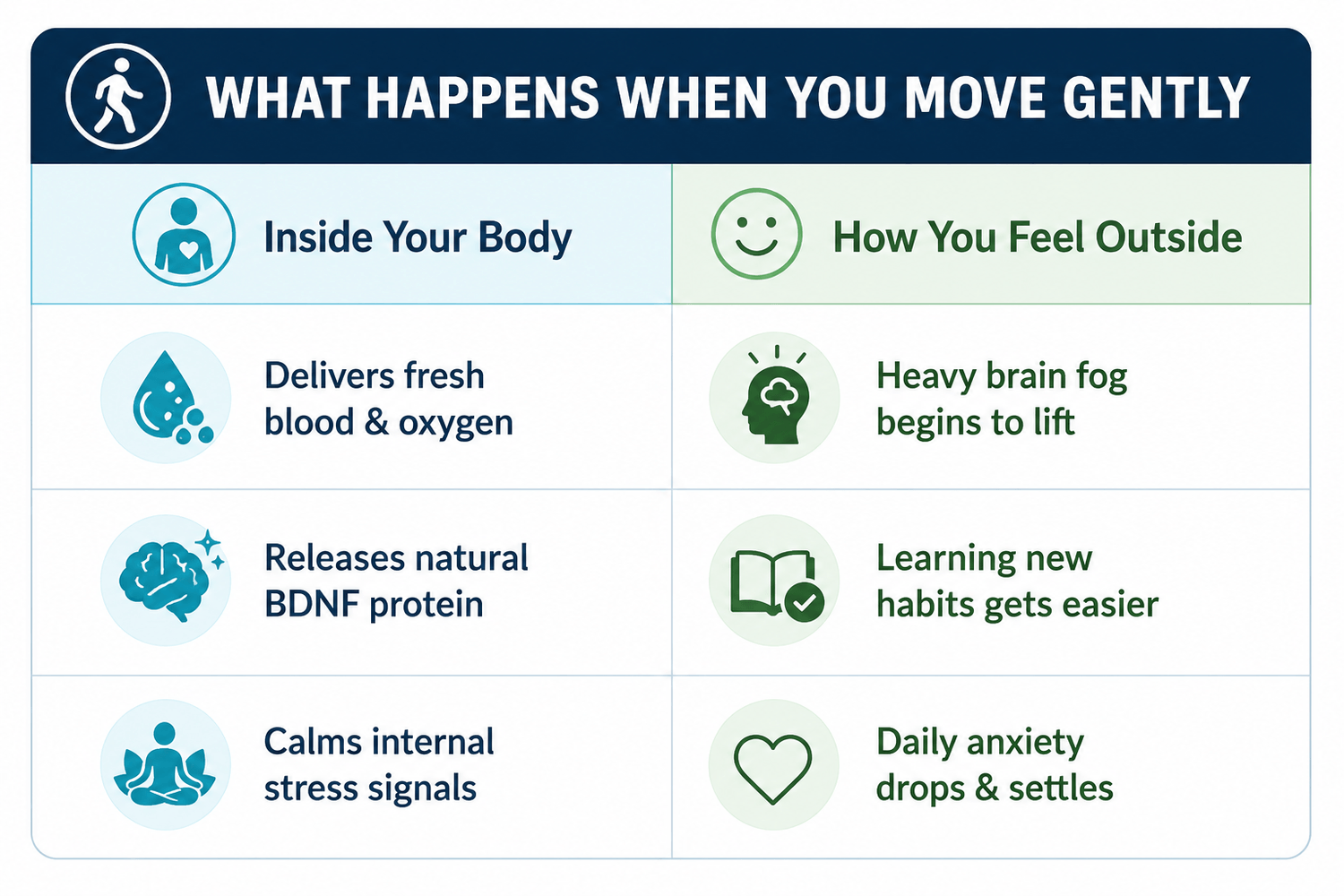 WHAT HAPPENS WHEN YOU MOVE GENTLY

| Inside Your Body | How You Feel Outside |
|---|---|
| Delivers fresh blood & oxygen | Heavy brain fog begins to lift |
| Releases natural BDNF protein | Learning new habits gets easier |
| Calms internal stress signals | Daily anxiety drops & settles |